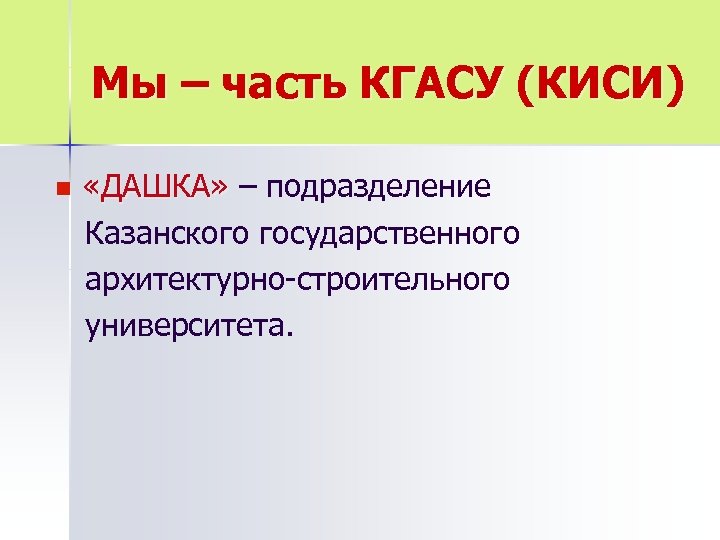 Мы – часть КГАСУ (КИСИ)

«ДАШКА» – подразделение Казанского государственного архитектурно-строительного университета.